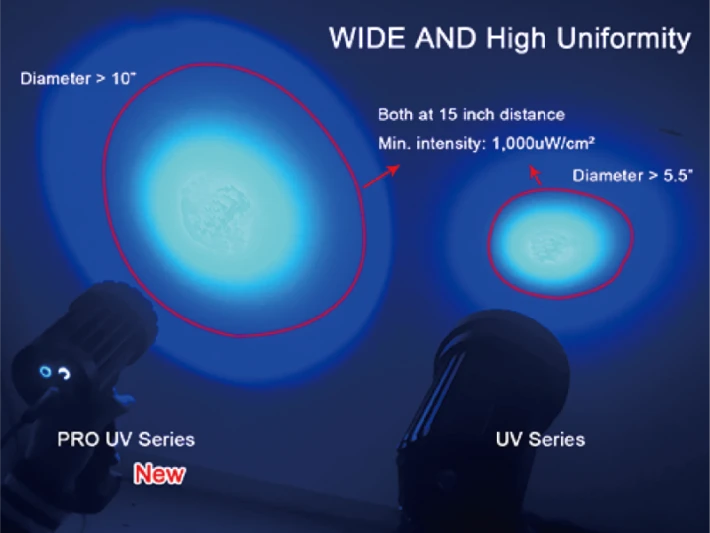 WIDE AND High Uniformity

Diameter > 10"

Both at 15 inch distance

Min. intensity: 1,000uW/cm²

Diameter > 5.5"

PRO UV Series

New

UV Series